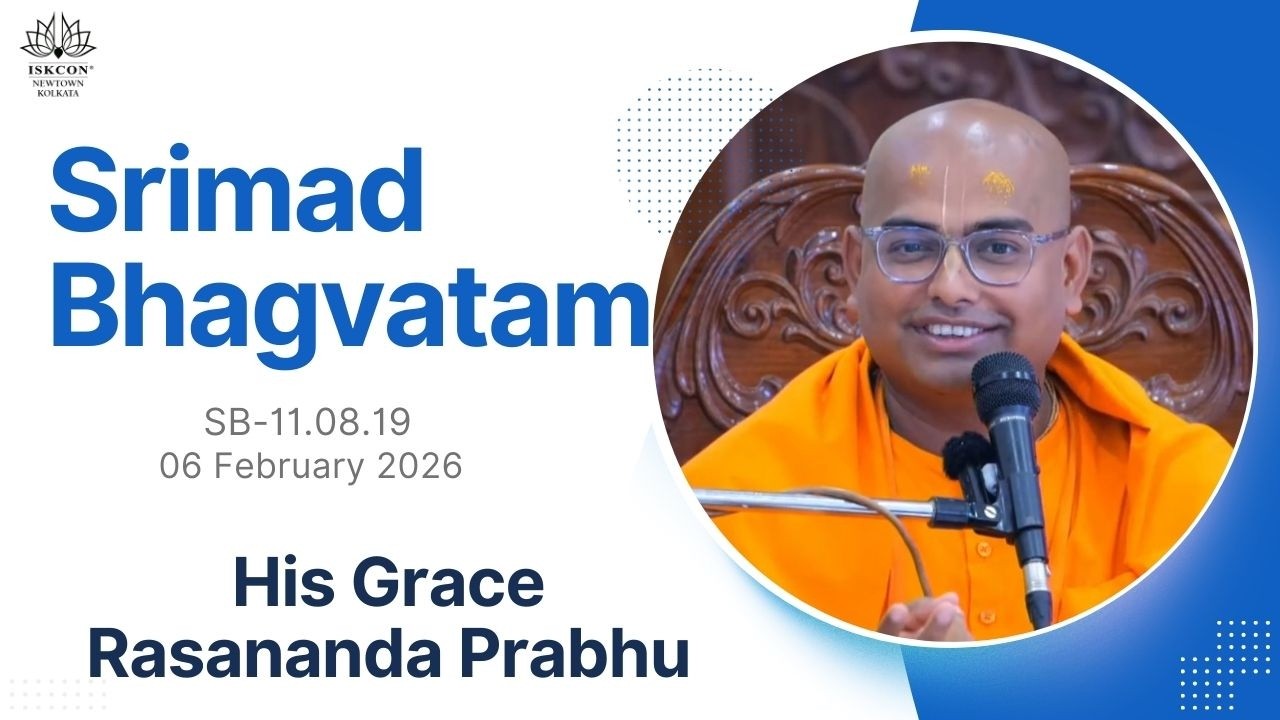 ISKCON®
NEWTOWN
KOLKATA

Srimad Bhagvatam

SB-11.08.19
06 February 2026

His Grace
Rasananda Prabhu